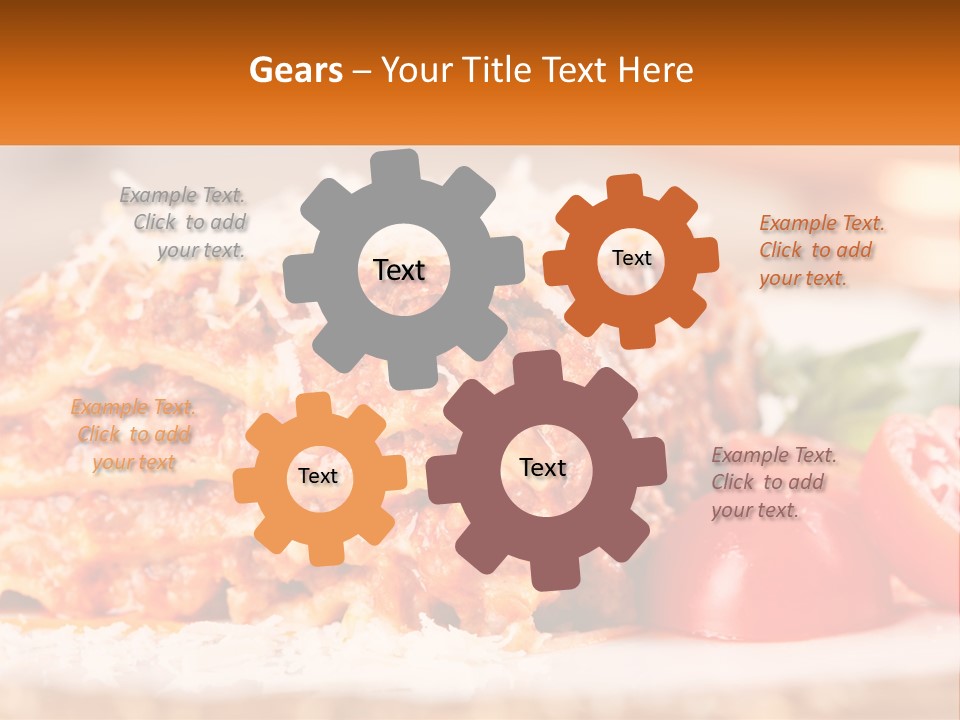 Gears – Your Title Text Here

Example Text. Click to add your text.

Text

Text

Example Text. Click to add your text.

Example Text. Click to add your text

Text

Text

Example Text. Click to add your text.